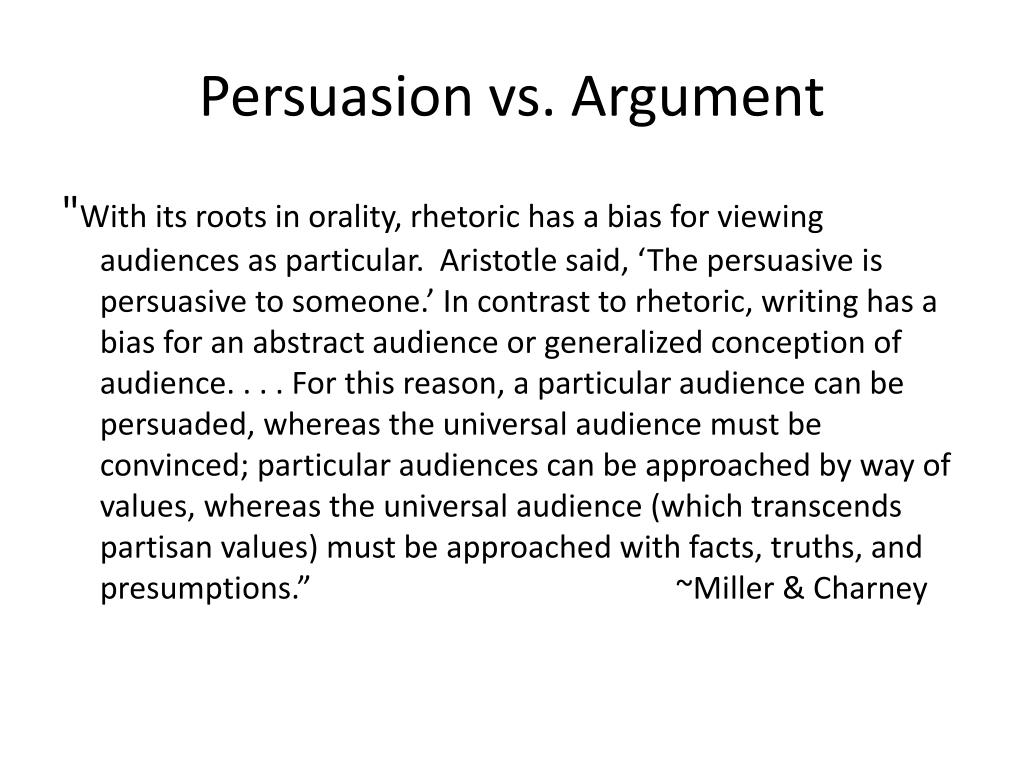 Persuasion vs. Argument

"With its roots in orality, rhetoric has a bias for viewing audiences as particular. Aristotle said, ‘The persuasive is persuasive to someone.’ In contrast to rhetoric, writing has a bias for an abstract audience or generalized conception of audience. . . . For this reason, a particular audience can be persuaded, whereas the universal audience must be convinced; particular audiences can be approached by way of values, whereas the universal audience (which transcends partisan values) must be approached with facts, truths, and presumptions.” ~Miller & Charney